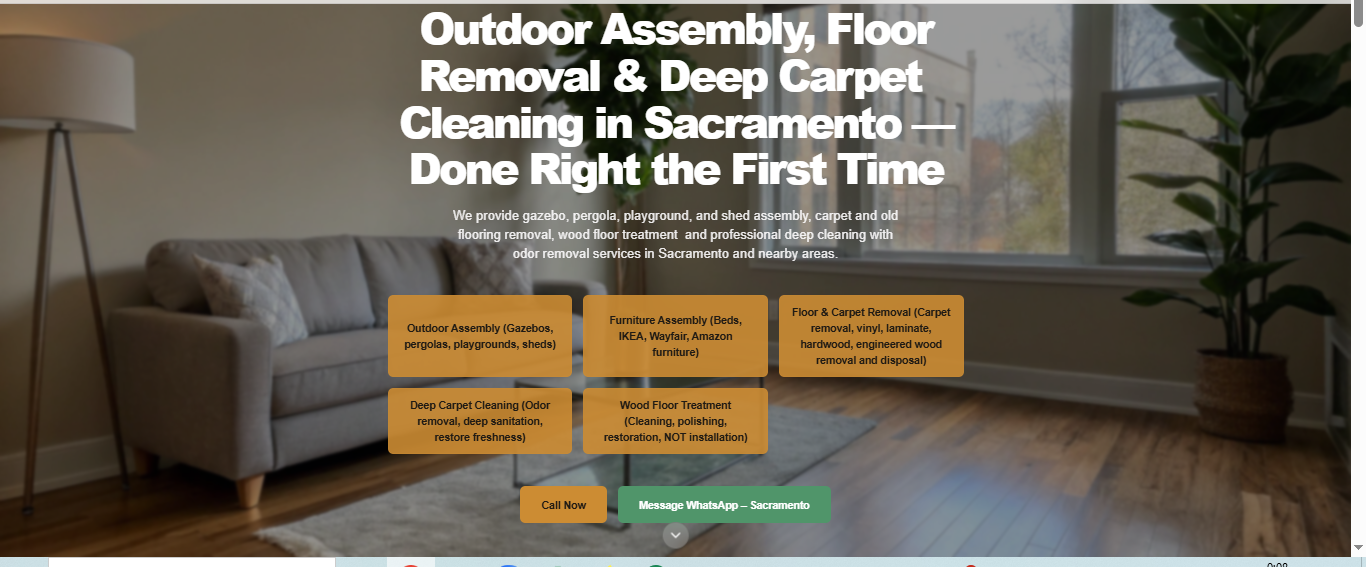 Outdoor Assembly, Floor Removal & Deep Carpet Cleaning in Sacramento — Done Right the First Time

We provide gazebo, pergola, playground, and shed assembly, carpet and old flooring removal, wood floor treatment and professional deep cleaning with odor removal services in Sacramento and nearby areas.

Outdoor Assembly (Gazebos, pergolas, playgrounds, sheds)

Furniture Assembly (Beds, IKEA, Wayfair, Amazon furniture)

Floor & Carpet Removal (Carpet removal, vinyl, laminate, hardwood, engineered wood removal and disposal)

Deep Carpet Cleaning (Odor removal, deep sanitation, restore freshness)

Wood Floor Treatment (Cleaning, polishing, restoration, NOT installation)

Call Now

Message WhatsApp – Sacramento